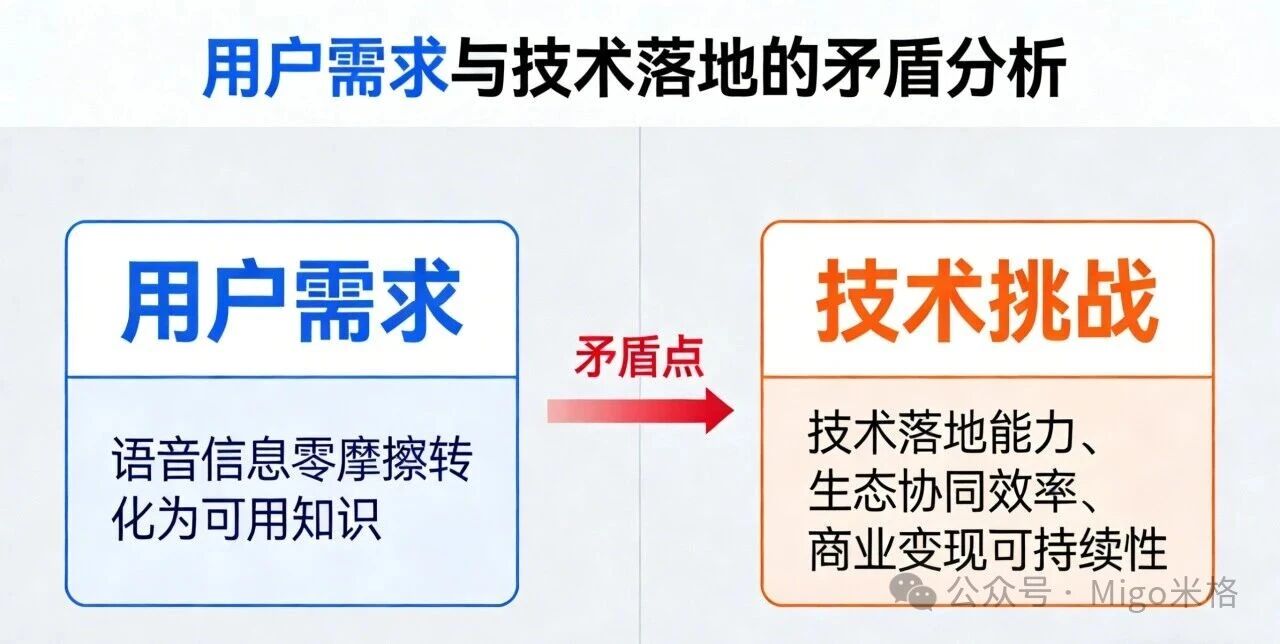 用户需求与技术落地的矛盾分析

用户需求

语音信息零摩擦转化为可用知识

矛盾点

技术挑战

技术落地能力、生态协同效率、商业变现可持续性

公众号 · Migo米格